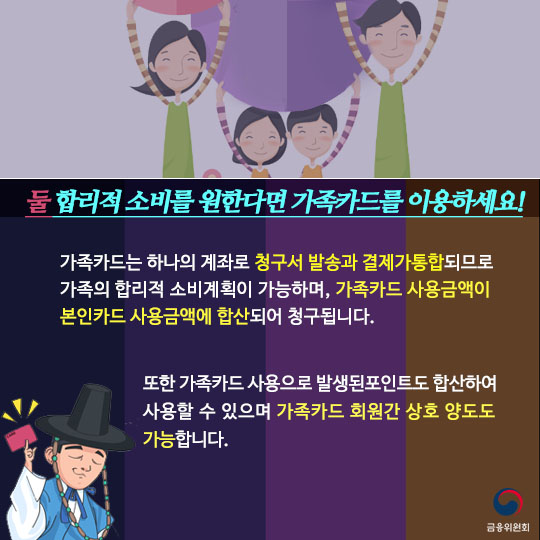 둘 합리적 소비를 원한다면 가족카드를 이용하세요!

가족카드는 하나의 계좌로 청구서 발송과 결제가통합되므로 가족의 합리적 소비계획이 가능하며, 가족카드 사용금액이 본인카드 사용금액에 합산되어 청구됩니다.

또한 가족카드 사용으로 발생된포인트도 합산하여 사용할 수 있으며 가족카드 회원간 상호 양도도 가능합니다.

금융위원회